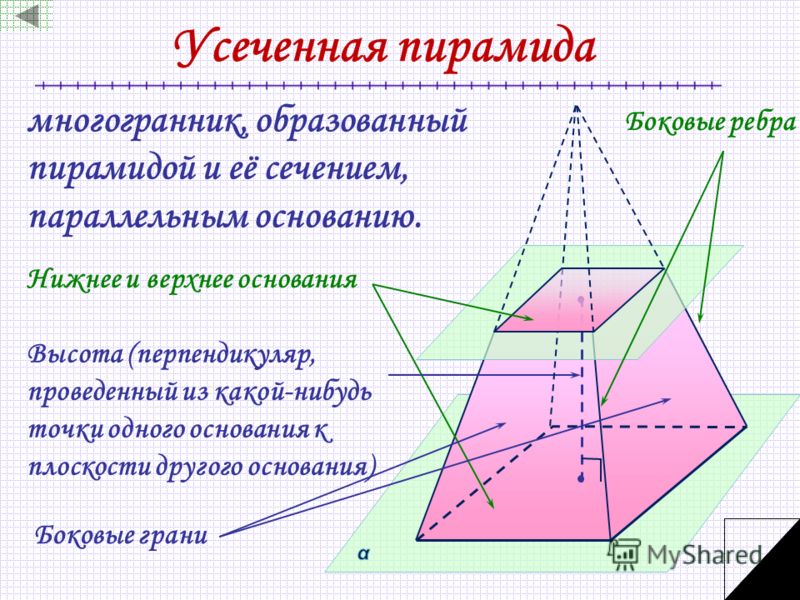 Усеченная пирамида

многогранник, образованный пирамидой и её сечением, параллельным основанию.

Боковые ребра

Нижнее и верхнее основания

Высота (перпендикуляр, проведенный из какой-нибудь точки одного основания к плоскости другого основания)

Боковые грани

α

MyShared